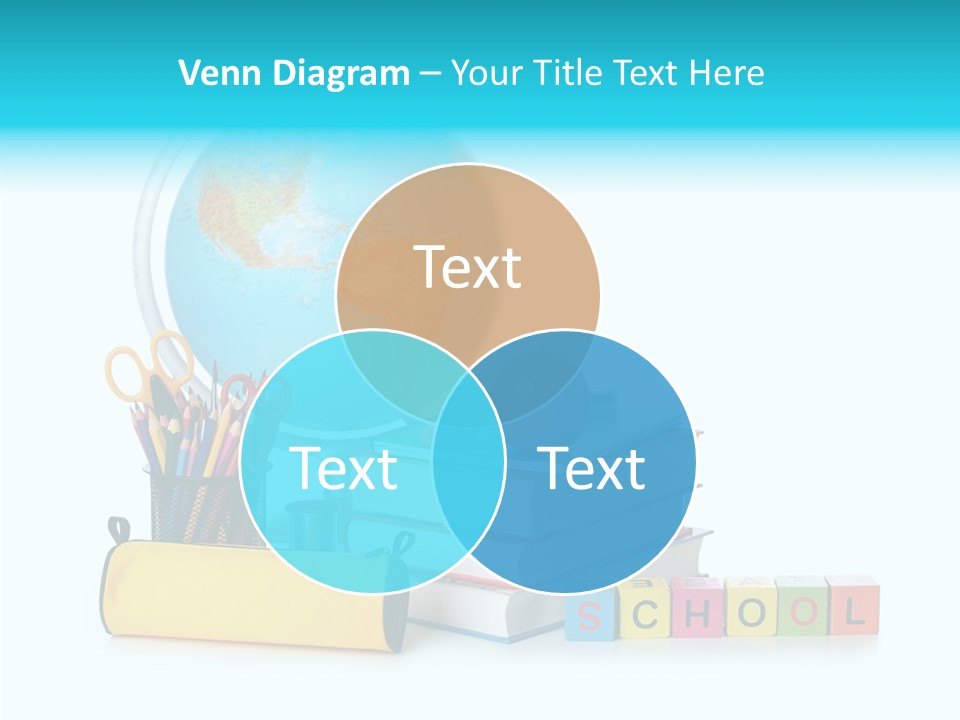 Venn Diagram – Your Title Text Here

Text

Text

Text

SCHOOL